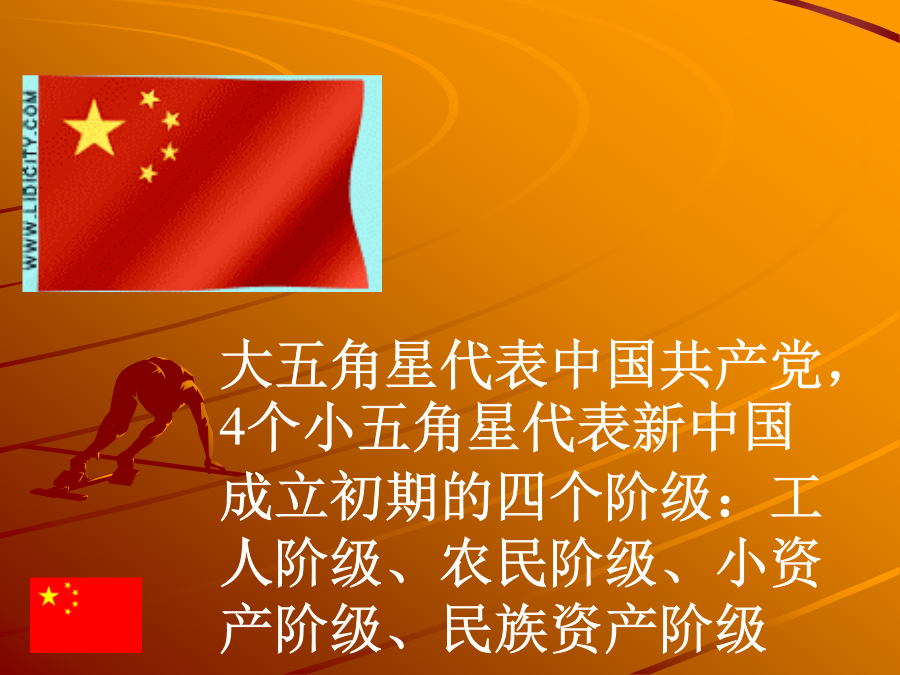 WWW.LIDICITY.COM

大五角星代表中国共产党，4个小五角星代表新中国成立初期的四个阶级：工人阶级、农民阶级、小资产阶级、民族资产阶级